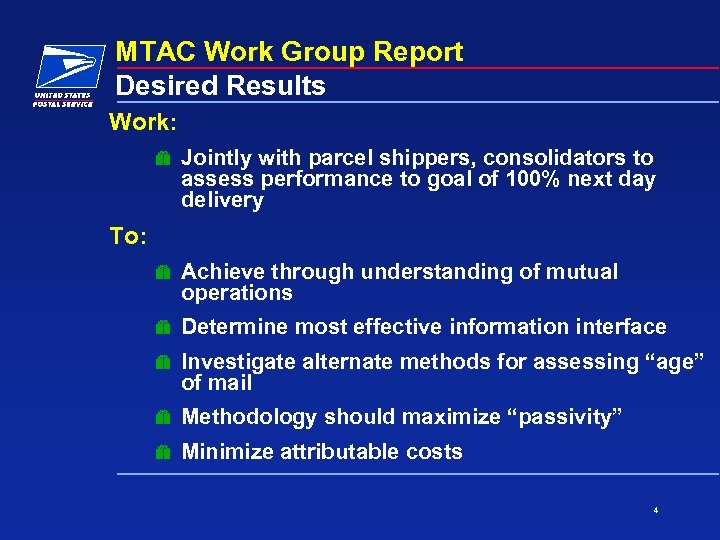 UNITED STATES POSTAL SERVICE

MTAC Work Group Report
Desired Results

Work:

Jointly with parcel shippers, consolidators to assess performance to goal of 100% next day delivery

To:

Achieve through understanding of mutual operations

Determine most effective information interface

Investigate alternate methods for assessing “age” of mail

Methodology should maximize “passivity”

Minimize attributable costs

4